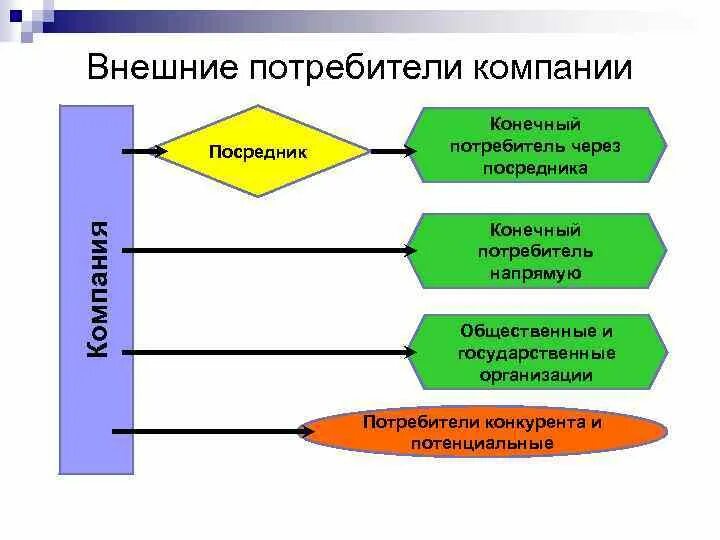 Внешние потребители компании

Компания

Посредник

Конечный потребитель через посредника

Конечный потребитель напрямую

Общественные и государственные организации

Потребители конкурента и потенциальные